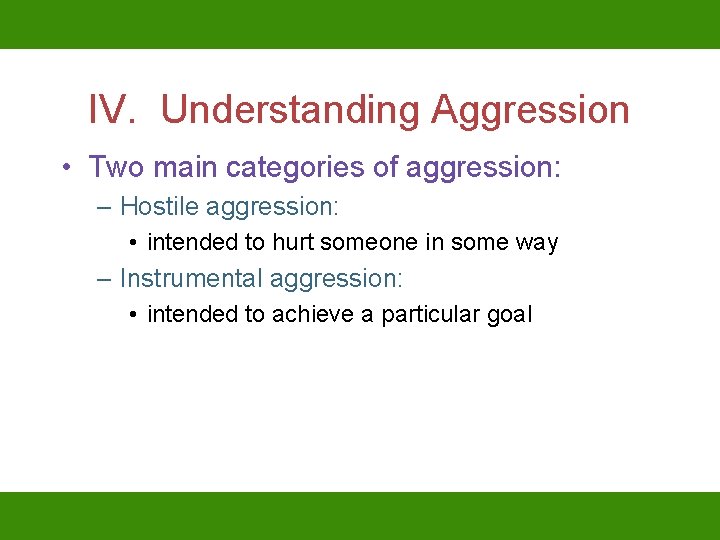 IV. Understanding Aggression

• Two main categories of aggression:

– Hostile aggression:

• intended to hurt someone in some way

– Instrumental aggression:

• intended to achieve a particular goal